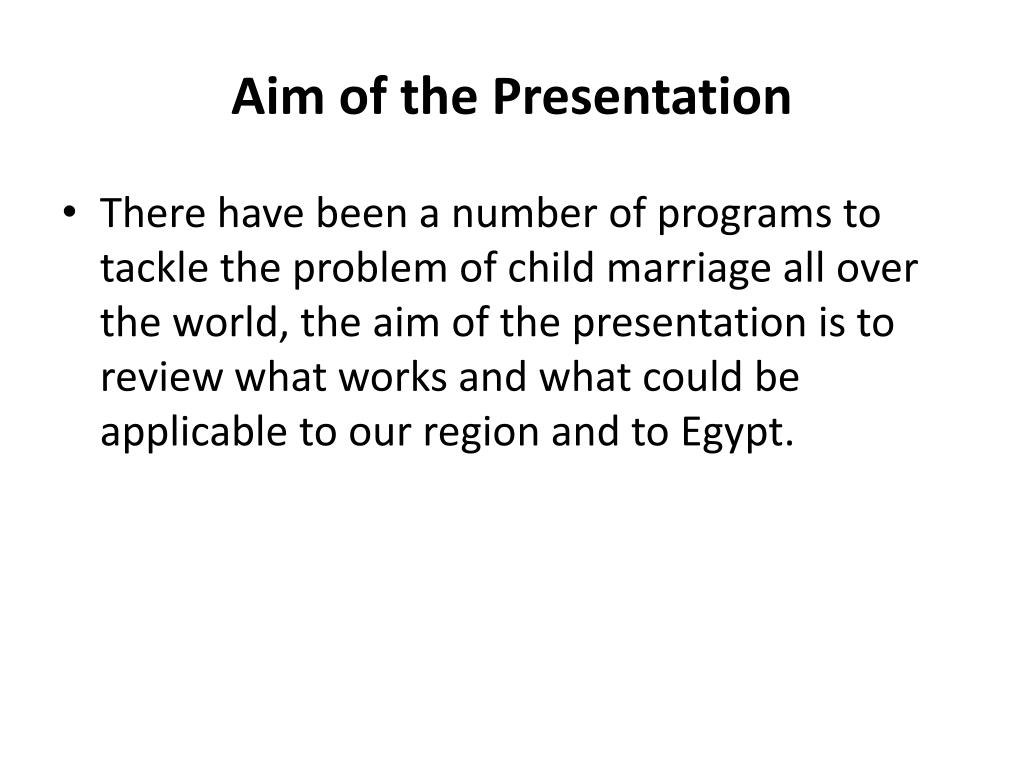 Aim of the Presentation

• There have been a number of programs to tackle the problem of child marriage all over the world, the aim of the presentation is to review what works and what could be applicable to our region and to Egypt.